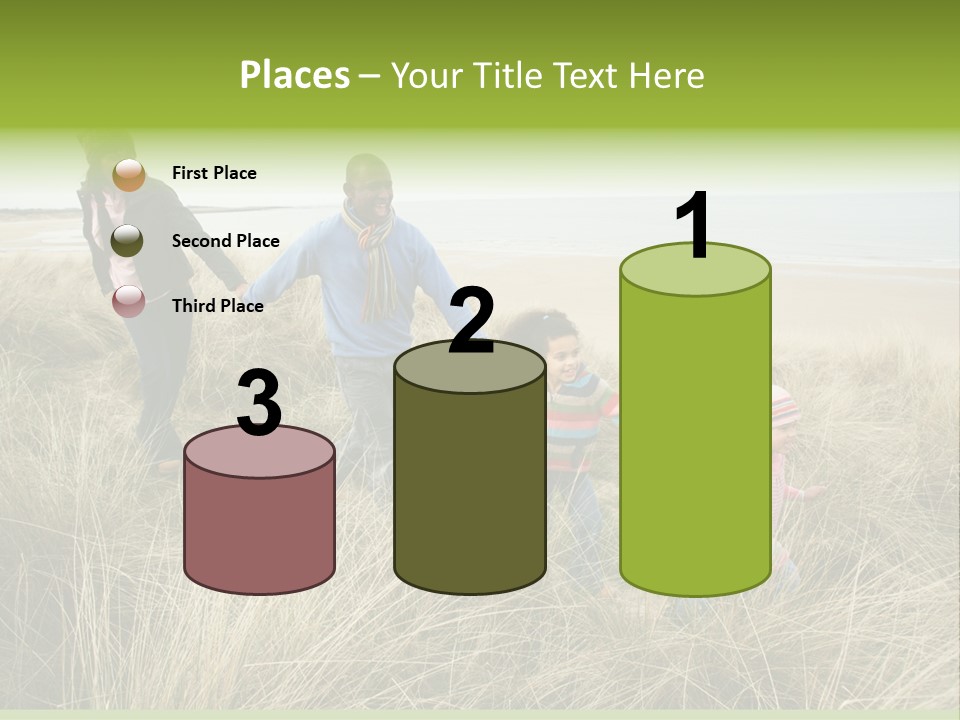 Places – Your Title Text Here

First Place

Second Place

Third Place

3

2

1